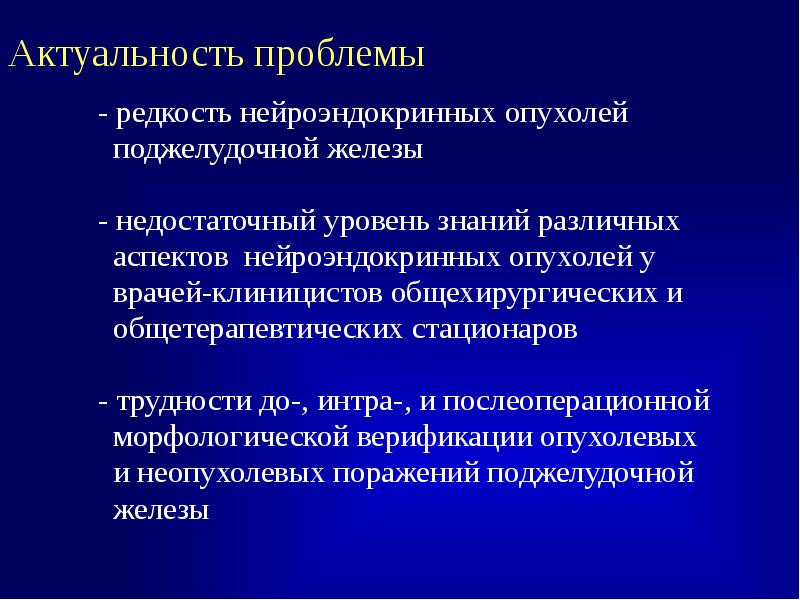 Актуальность проблемы

- редкость нейроэндокринных опухолей поджелудочной железы

- недостаточный уровень знаний различных аспектов нейроэндокринных опухолей у врачей-клиницистов общехирургических и общетерапевтических стационаров

- трудности до-, интра-, и послеоперационной морфологической верификации опухолевых и неопухолевых поражений поджелудочной железы